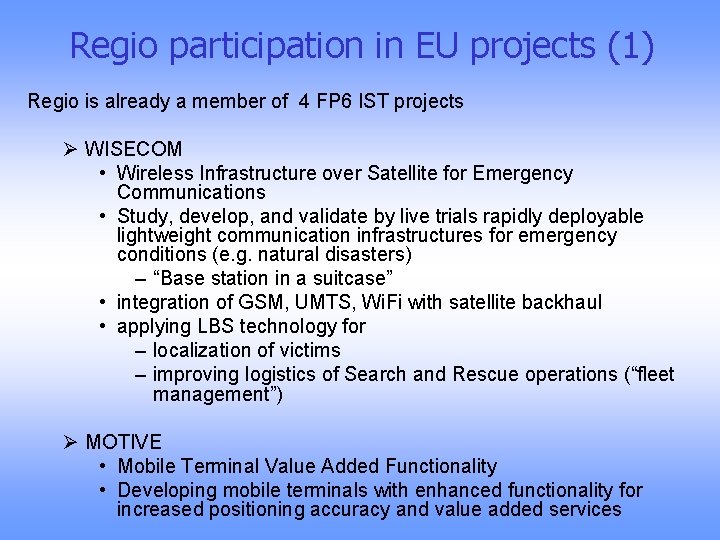 Regio participation in EU projects (1)

Regio is already a member of 4 FP6 IST projects

➢ WISECOM
• Wireless Infrastructure over Satellite for Emergency Communications
• Study, develop, and validate by live trials rapidly deployable lightweight communication infrastructures for emergency conditions (e.g. natural disasters)
– “Base station in a suitcase”
• integration of GSM, UMTS, WiFi with satellite backhaul
• applying LBS technology for
– localization of victims
– improving logistics of Search and Rescue operations (“fleet management”)

➢ MOTIVE
• Mobile Terminal Value Added Functionality
• Developing mobile terminals with enhanced functionality for increased positioning accuracy and value added services